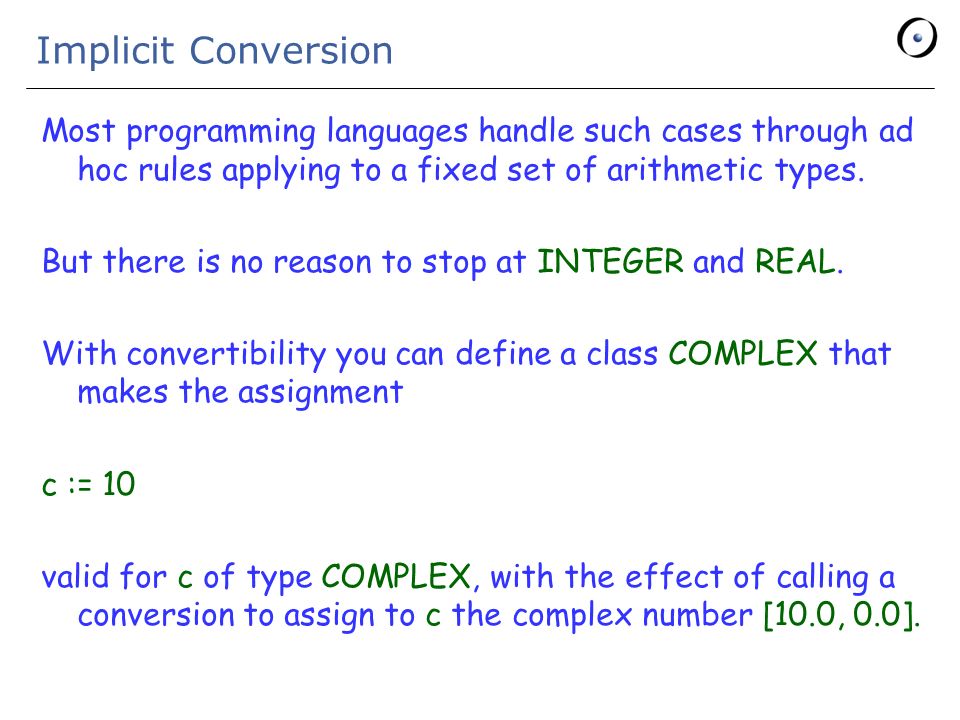 Implicit Conversion

Most programming languages handle such cases through ad hoc rules applying to a fixed set of arithmetic types.

But there is no reason to stop at INTEGER and REAL.

With convertibility you can define a class COMPLEX that makes the assignment

c := 10

valid for c of type COMPLEX, with the effect of calling a conversion to assign to c the complex number [10.0, 0.0].